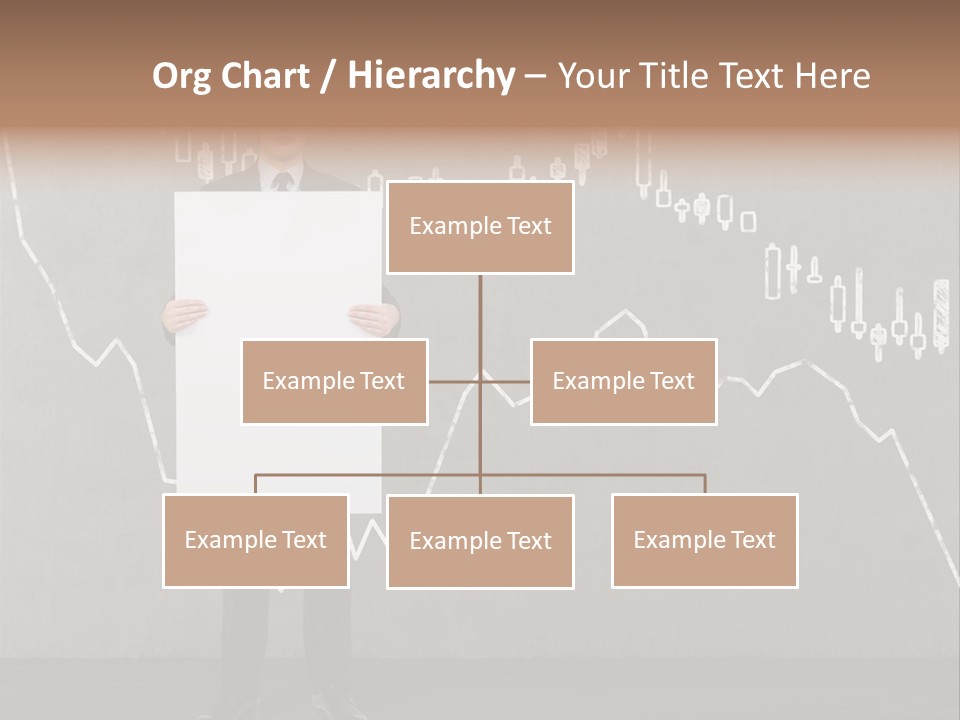 Org Chart / Hierarchy – Your Title Text Here

Example Text

Example Text

Example Text

Example Text

Example Text

Example Text